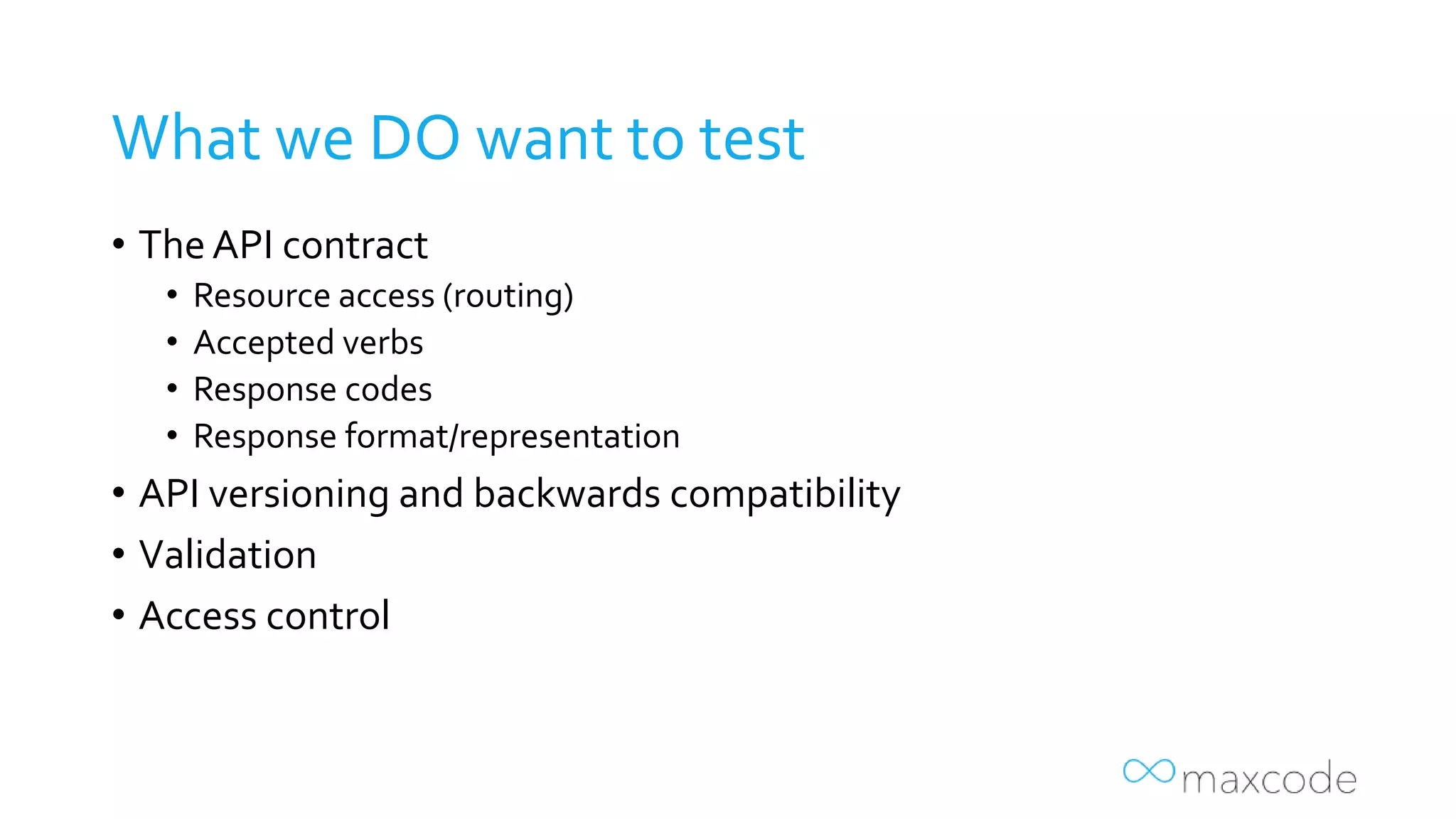 What we DO want to test

• The API contract
  • Resource access (routing)
  • Accepted verbs
  • Response codes
  • Response format/representation
• API versioning and backwards compatibility
• Validation
• Access control

maxcode